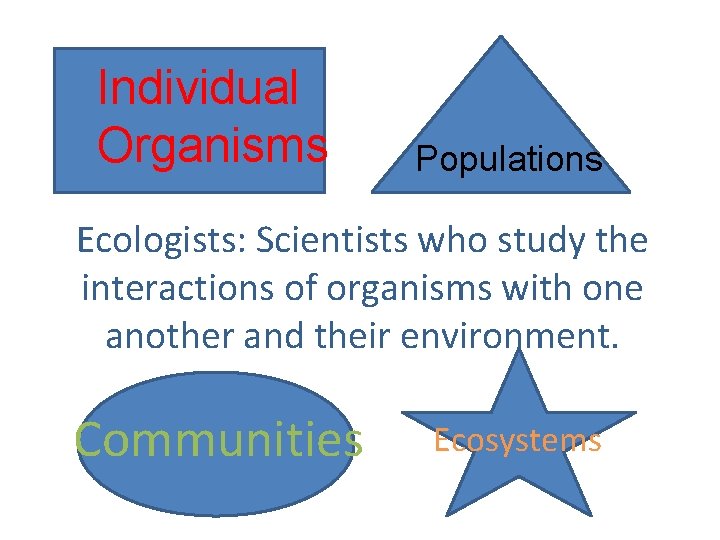 Individual Organisms

Populations

Ecologists: Scientists who study the interactions of organisms with one another and their environment.

Communities

Ecosystems